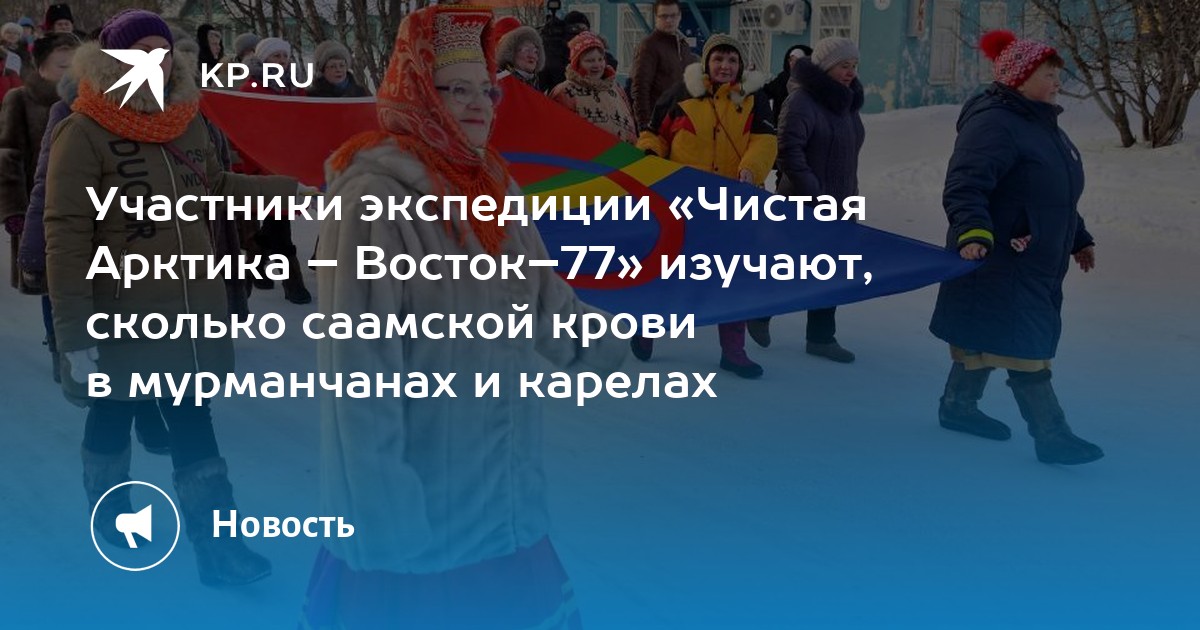 KP.RU

Участники экспедиции «Чистая Арктика – Восток–77» изучают, сколько саамской крови в мурманчанах и карелах

Новость